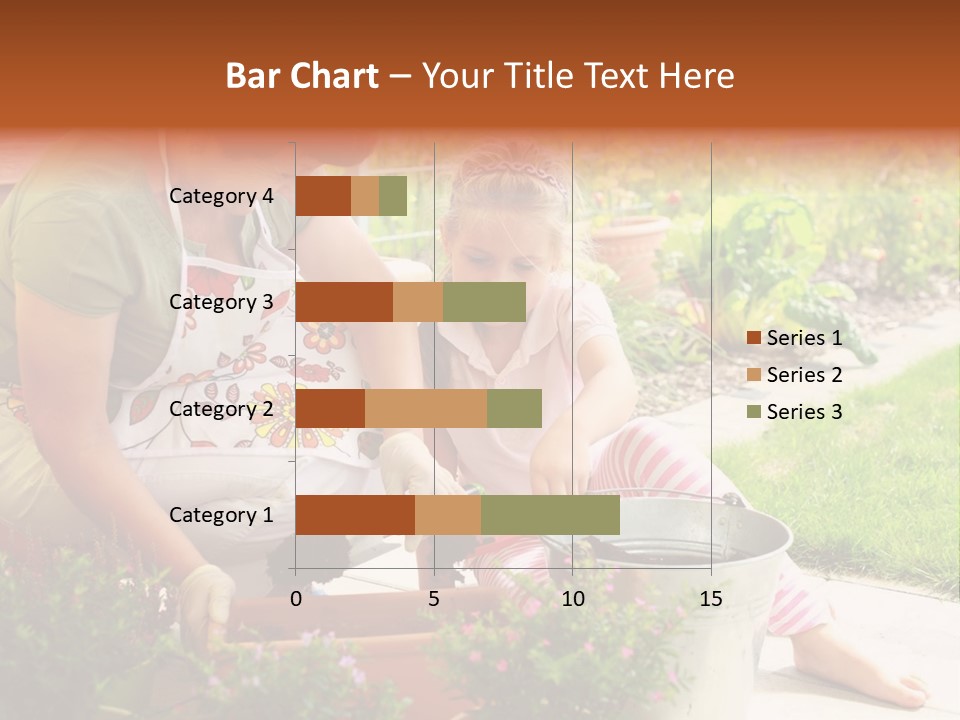 Bar Chart – Your Title Text Here

Category 4
Category 3
Category 2
Category 1

0
5
10
15

Series 1
Series 2
Series 3